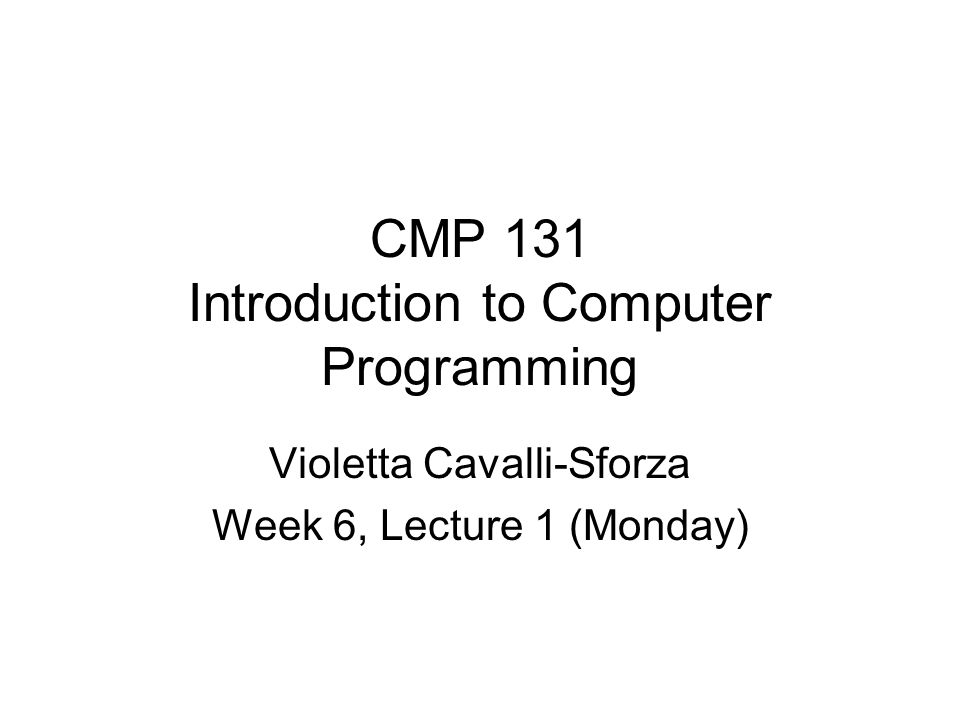 CMP 131
Introduction to Computer Programming

Violetta Cavalli-Sforza
Week 6, Lecture 1 (Monday)